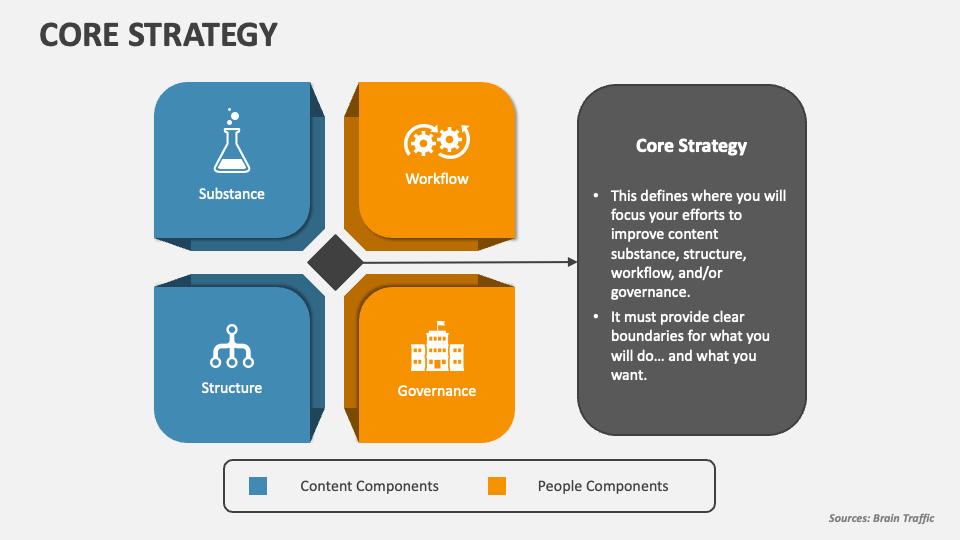 CORE STRATEGY

Substance

Workflow

Structure

Governance

Core Strategy

• This defines where you will focus your efforts to improve content substance, structure, workflow, and/or governance.

• It must provide clear boundaries for what you will do… and what you want.

Content Components

People Components

Sources: Brain Traffic